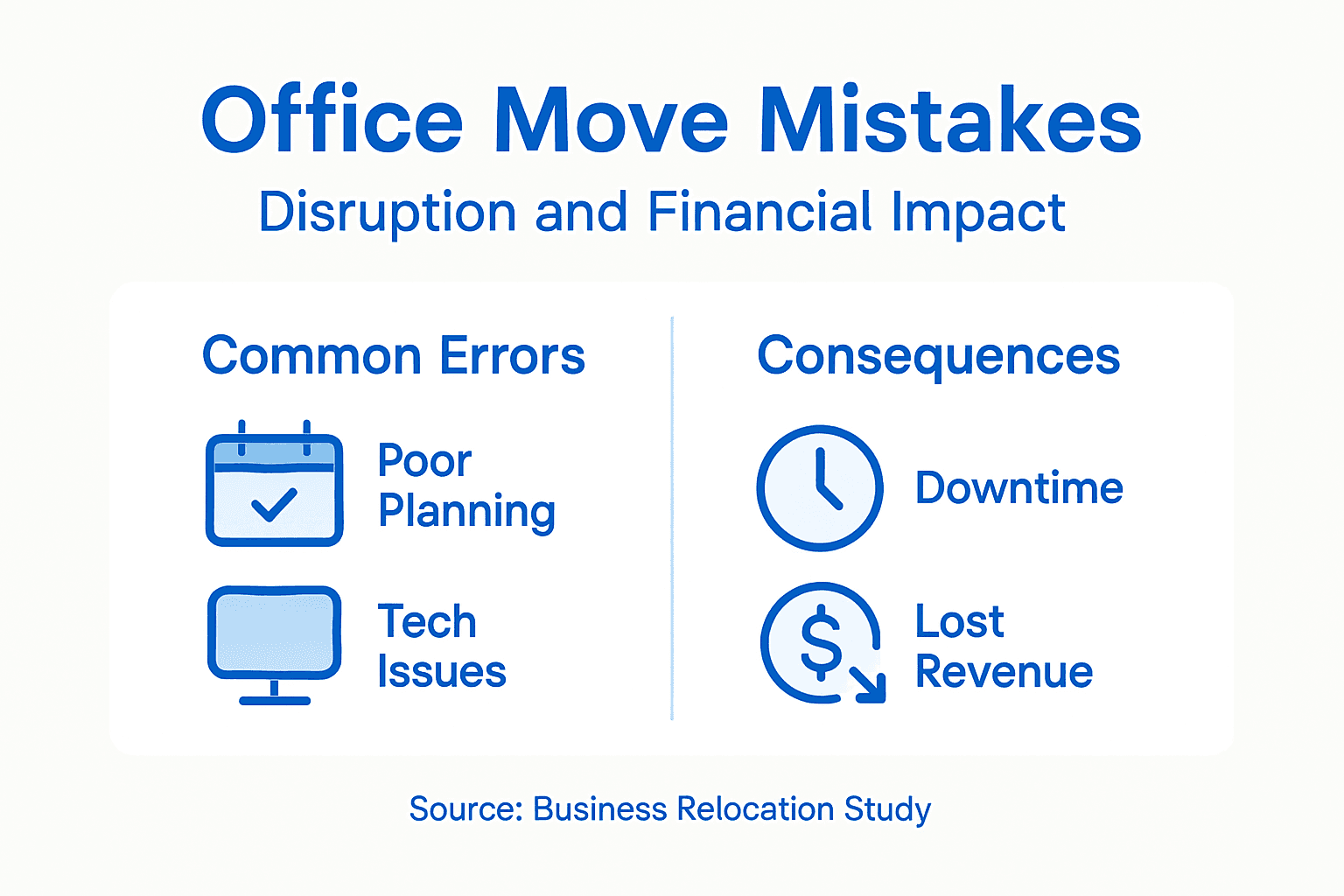 Office Move Mistakes

Disruption and Financial Impact

Common Errors

Poor Planning

Tech Issues

Consequences

Downtime

Lost Revenue

Source: Business Relocation Study